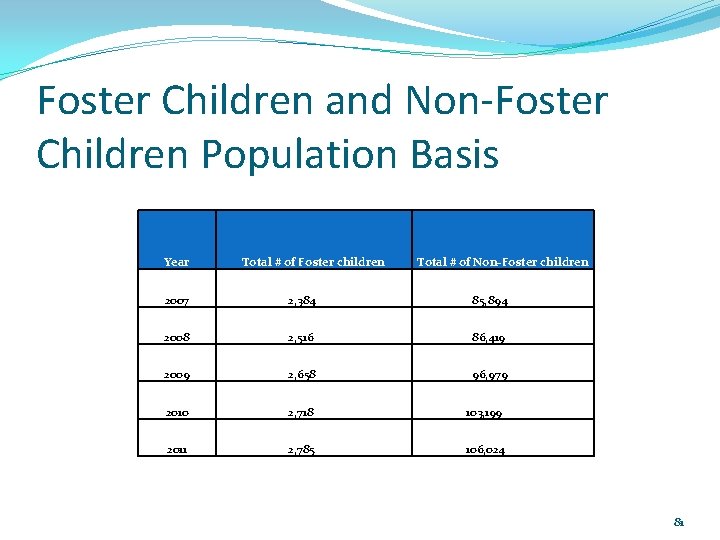 Foster Children and Non-Foster Children Population Basis

| Year | Total # of Foster children | Total # of Non-Foster children |
|---|---|---|
| 2007 | 2,384 | 85,894 |
| 2008 | 2,516 | 86,419 |
| 2009 | 2,658 | 96,979 |
| 2010 | 2,718 | 103,199 |
| 2011 | 2,785 | 106,024 |

81